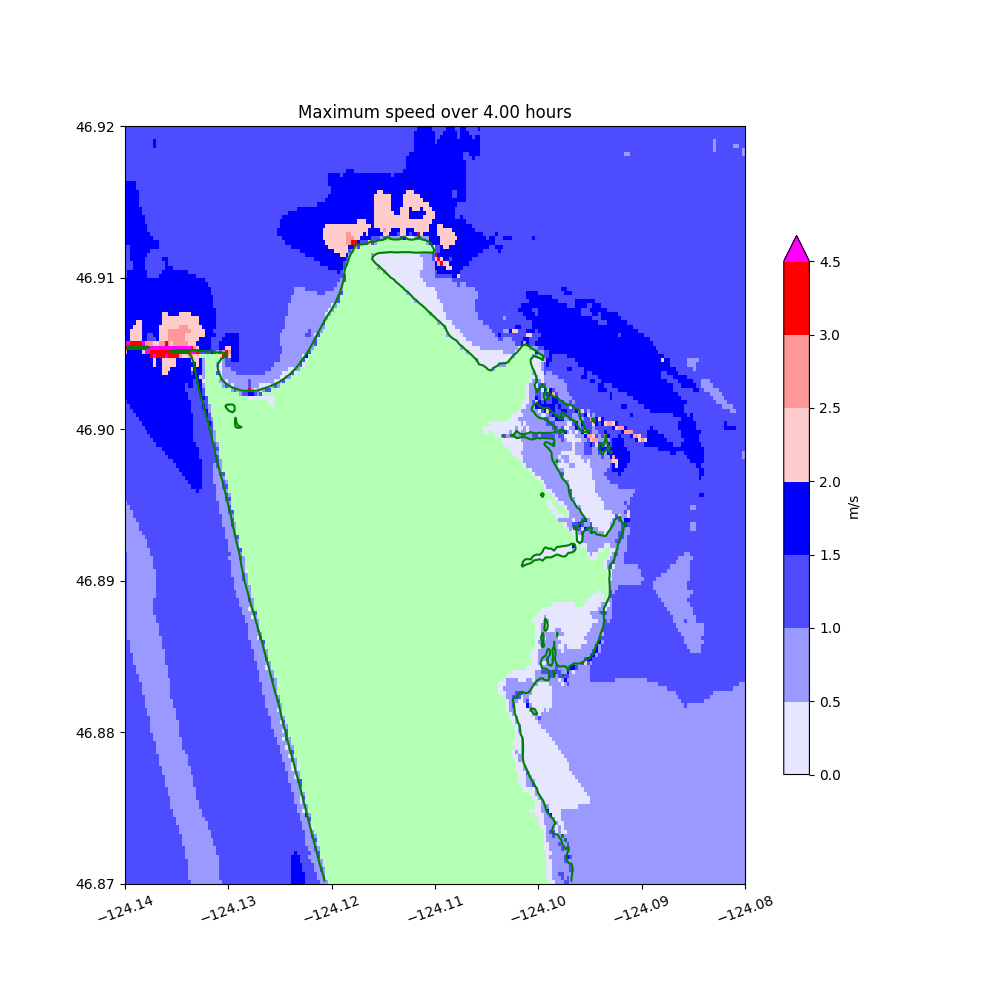 Maximum speed over 4.00 hours

46.92
46.91
46.90
46.89
46.88
46.87

−124.14 −124.13 −124.12 −124.11 −124.10 −124.09 −124.08

4.5
3.0
2.5
2.0
1.5
1.0
0.5
0.0

m/s